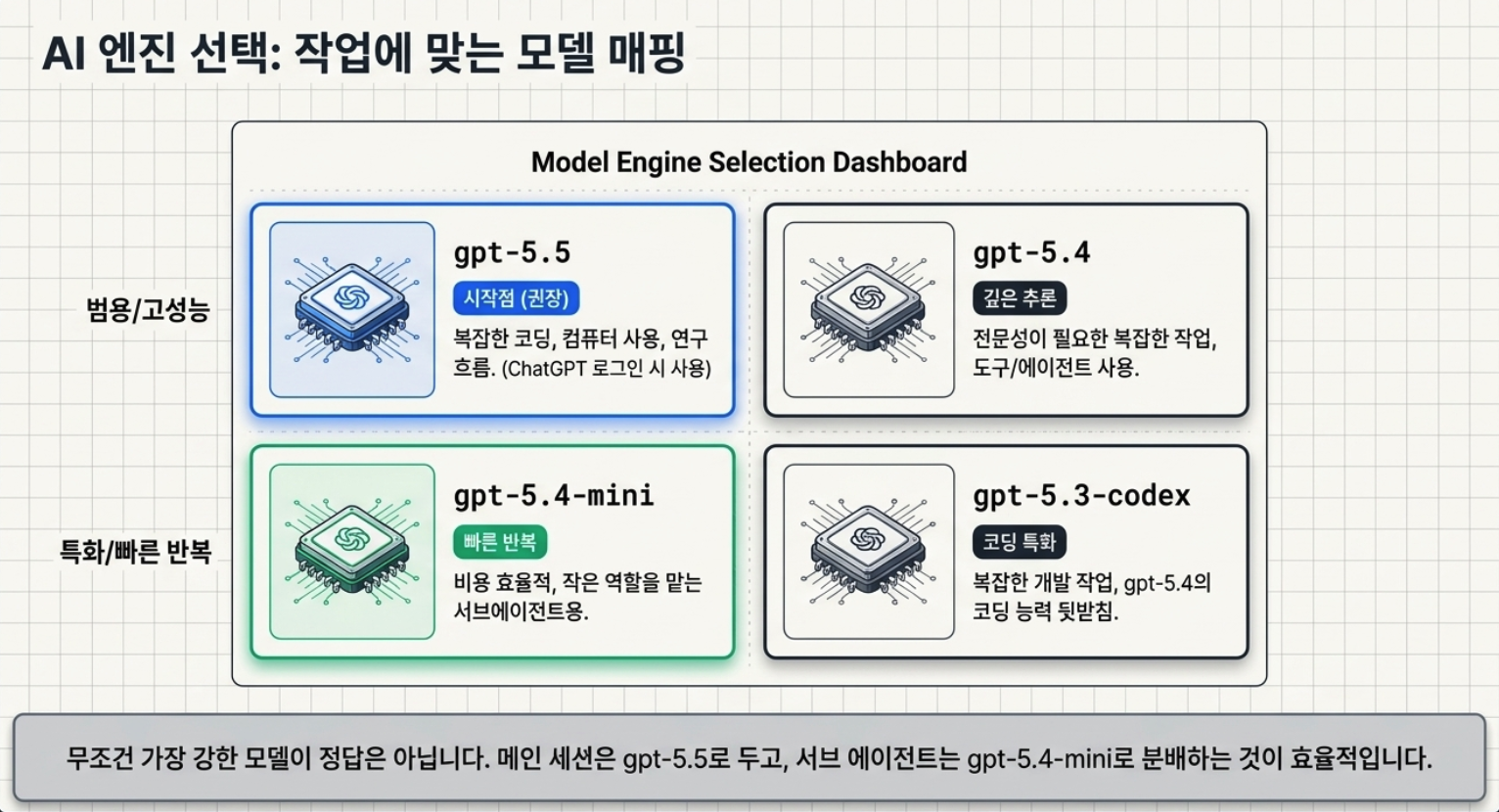 AI 엔진 선택: 작업에 맞는 모델 매핑

Model Engine Selection Dashboard

범용/고성능

gpt-5.5
시작점 (권장)
복잡한 코딩, 컴퓨터 사용, 연구 흐름. (ChatGPT 로그인 시 사용)

gpt-5.4
깊은 추론
전문성이 필요한 복잡한 작업, 도구/에이전트 사용.

특화/빠른 반복

gpt-5.4-mini
빠른 반복
비용 효율적, 작은 역할을 맡는 서브에이전트용.

gpt-5.3-codex
코딩 특화
복잡한 개발 작업, gpt-5.4의 코딩 능력 뒷받침.

무조건 가장 강한 모델이 정답은 아닙니다. 메인 세션은 gpt-5.5로 두고, 서브 에이전트는 gpt-5.4-mini로 분배하는 것이 효율적입니다.